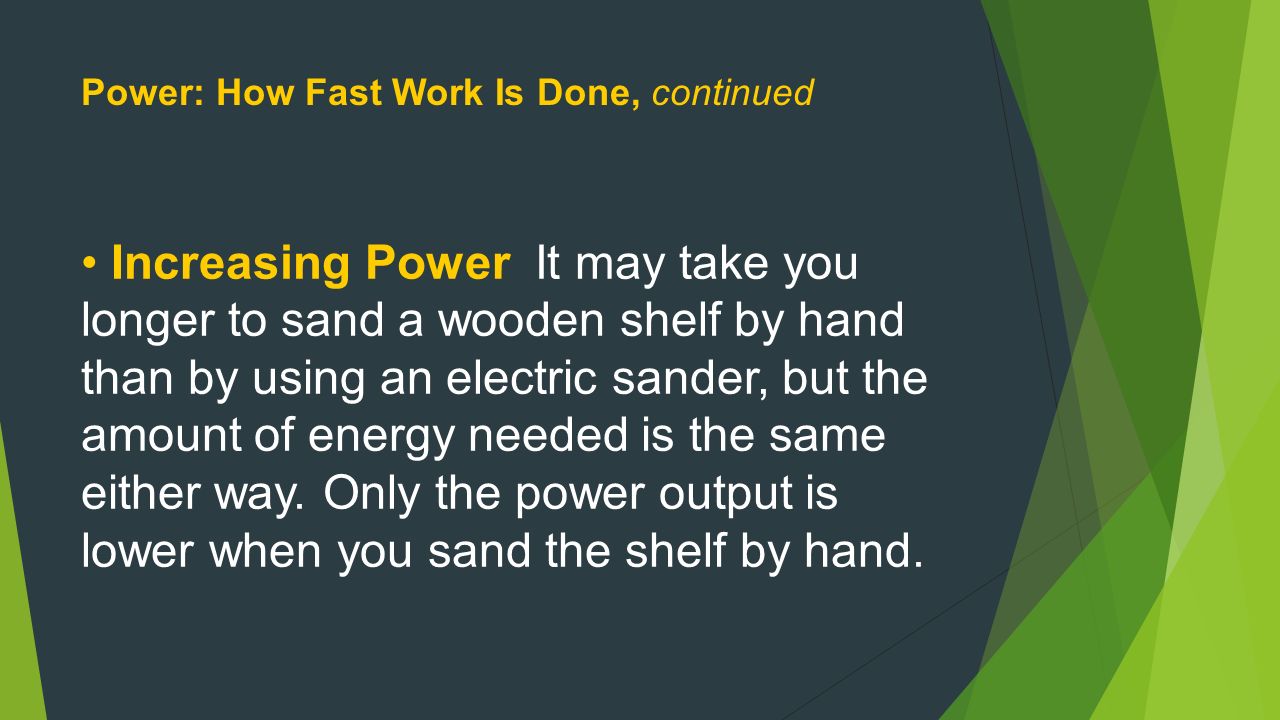 Power: How Fast Work Is Done, continued

• Increasing Power It may take you longer to sand a wooden shelf by hand than by using an electric sander, but the amount of energy needed is the same either way. Only the power output is lower when you sand the shelf by hand.